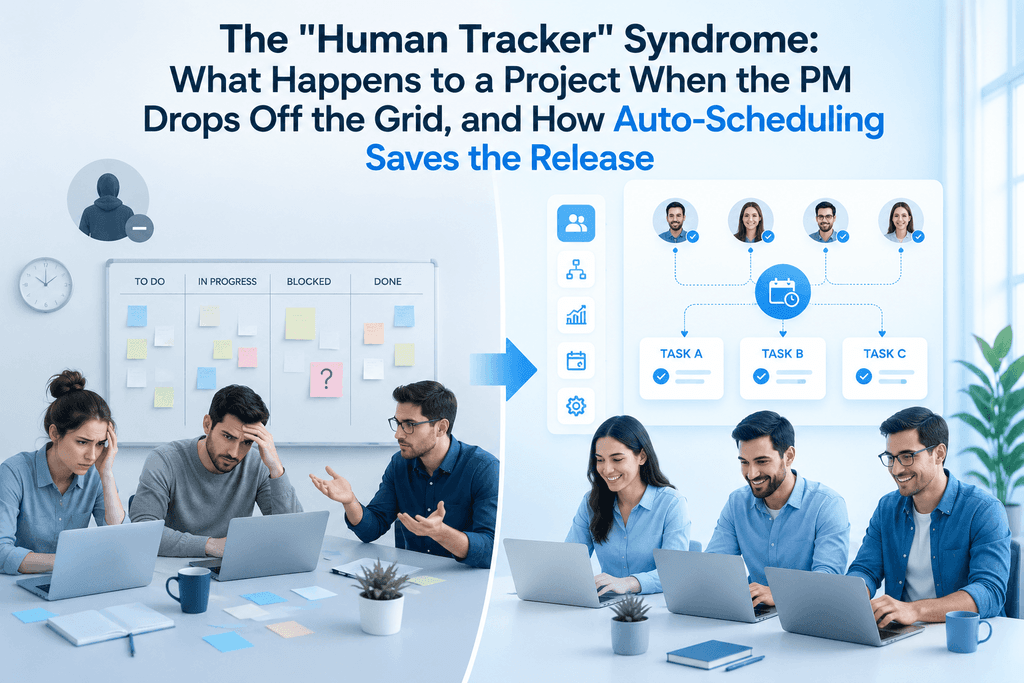 The "Human Tracker" Syndrome: What Happens to a Project When the PM Drops Off the Grid, and How Auto-Scheduling Saves the Release

TO DO
IN PROGRESS
BLOCKED
DONE

?

TASK A
TASK B
TASK C